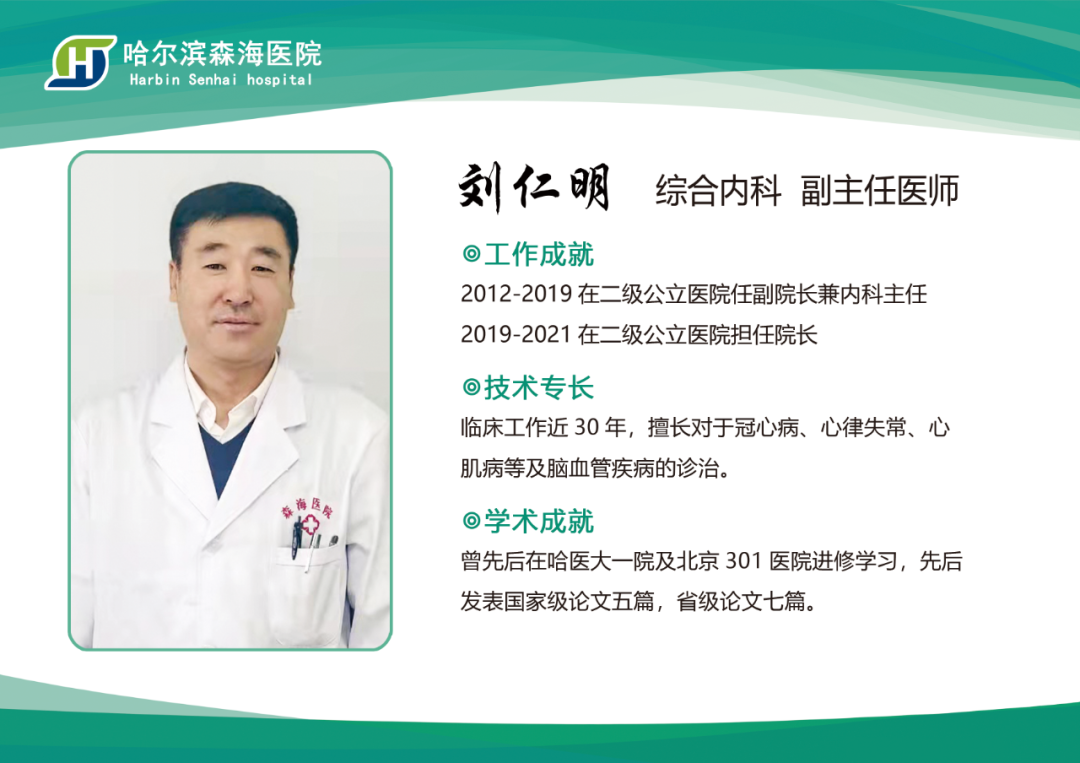 哈尔滨森海医院
Harbin Senhai hospital

森海医院

刘仁明 综合内科 副主任医师

◎工作成就
2012-2019 在二级公立医院任副院长兼内科主任
2019-2021 在二级公立医院担任院长

◎技术专长
临床工作近 30 年，擅长对于冠心病、心律失常、心肌病等及脑血管疾病的诊治。

◎学术成就
曾先后在哈医大一院及北京 301 医院进修学习，先后发表国家级论文五篇，省级论文七篇。